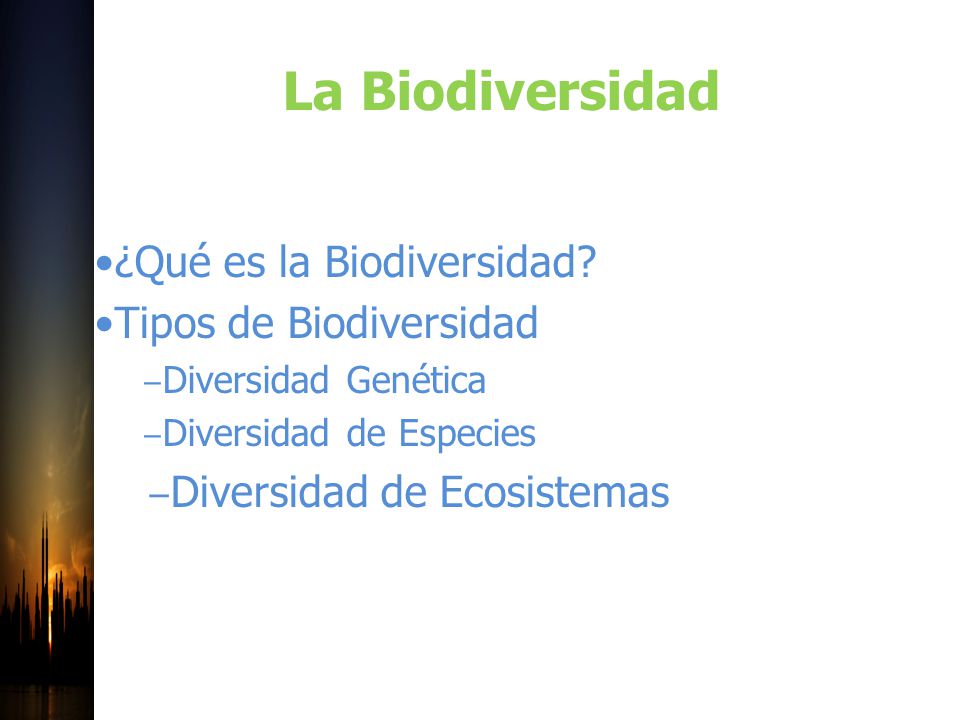 La Biodiversidad

•¿Qué es la Biodiversidad?
•Tipos de Biodiversidad
–Diversidad Genética
–Diversidad de Especies
–Diversidad de Ecosistemas